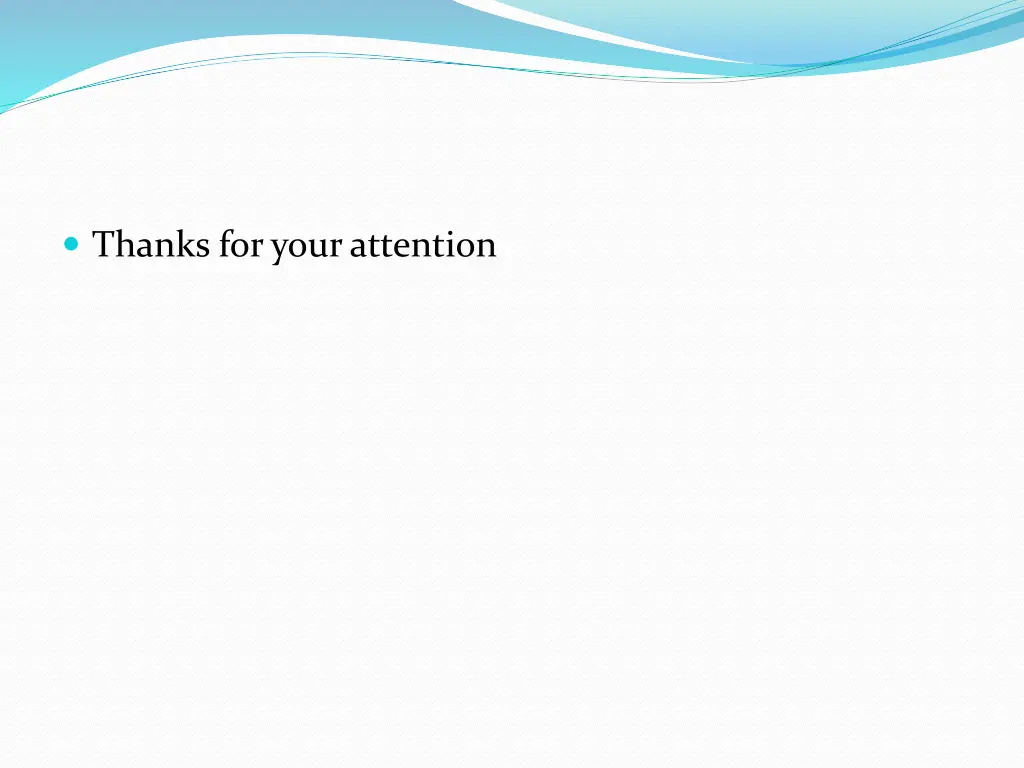 Thanks for your attention